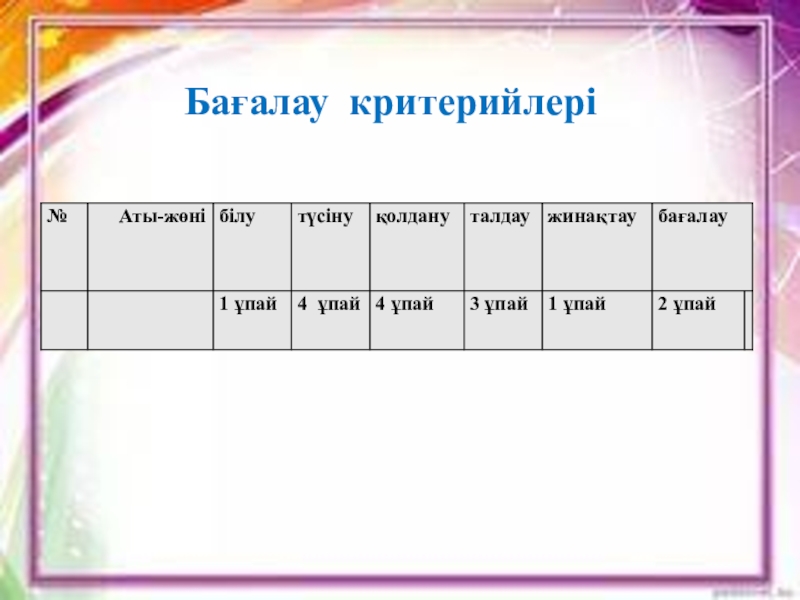 Бағалау критерийлері

| № | Аты-жөні | білу | түсіну | қолдану | талдау | жинақтау | бағалау |
|---|---|---|---|---|---|---|---|
| | | 1 ұпай | 4 ұпай | 4 ұпай | 3 ұпай | 1 ұпай | 2 ұпай |